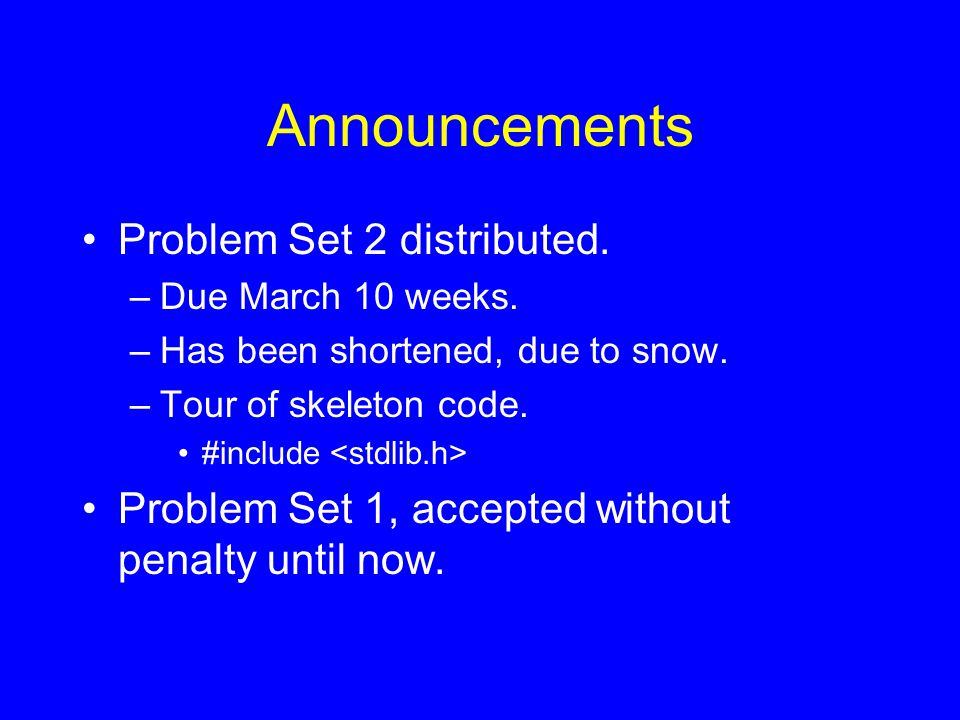 Announcements

• Problem Set 2 distributed.
– Due March 10 weeks.
– Has been shortened, due to snow.
– Tour of skeleton code.
• #include <stdlib.h>

• Problem Set 1, accepted without penalty until now.